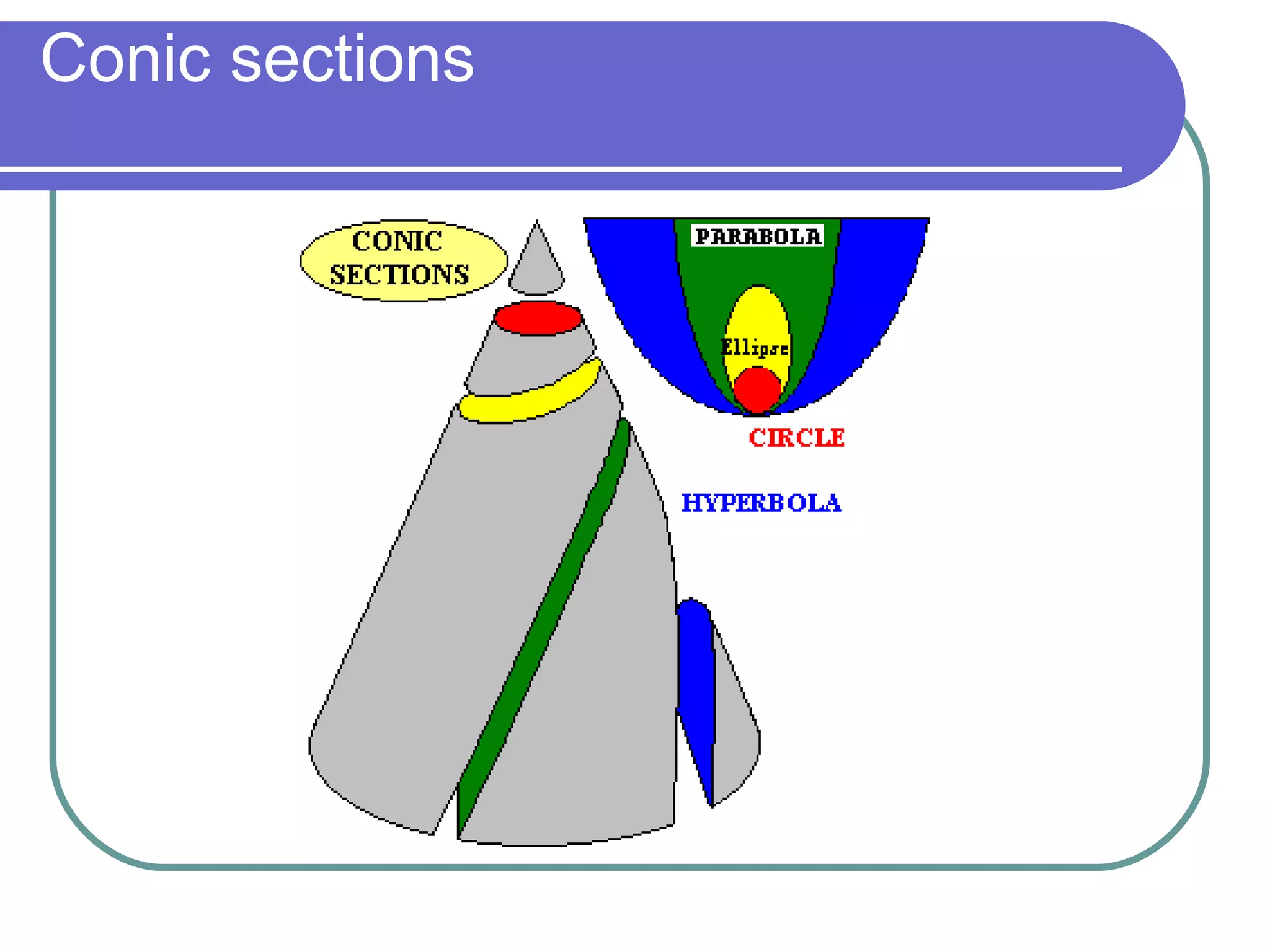 Conic sections

CONIC SECTIONS

PARABOLA

Ellipse

CIRCLE

HYPERBOLA